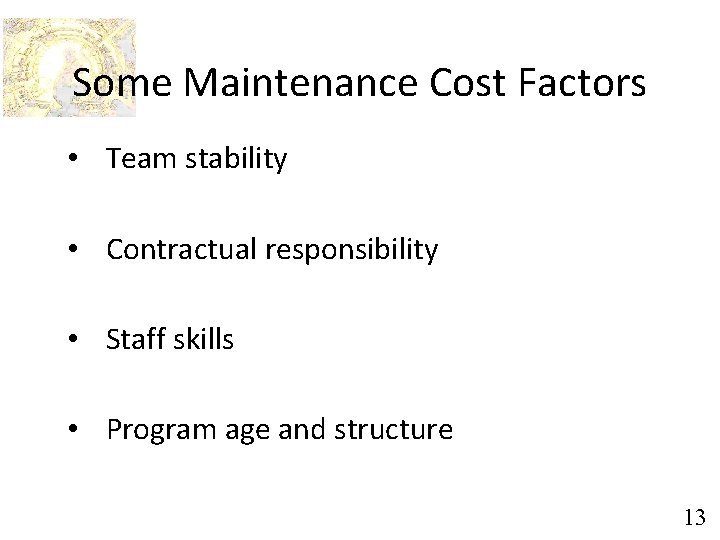 Some Maintenance Cost Factors

• Team stability

• Contractual responsibility

• Staff skills

• Program age and structure

13